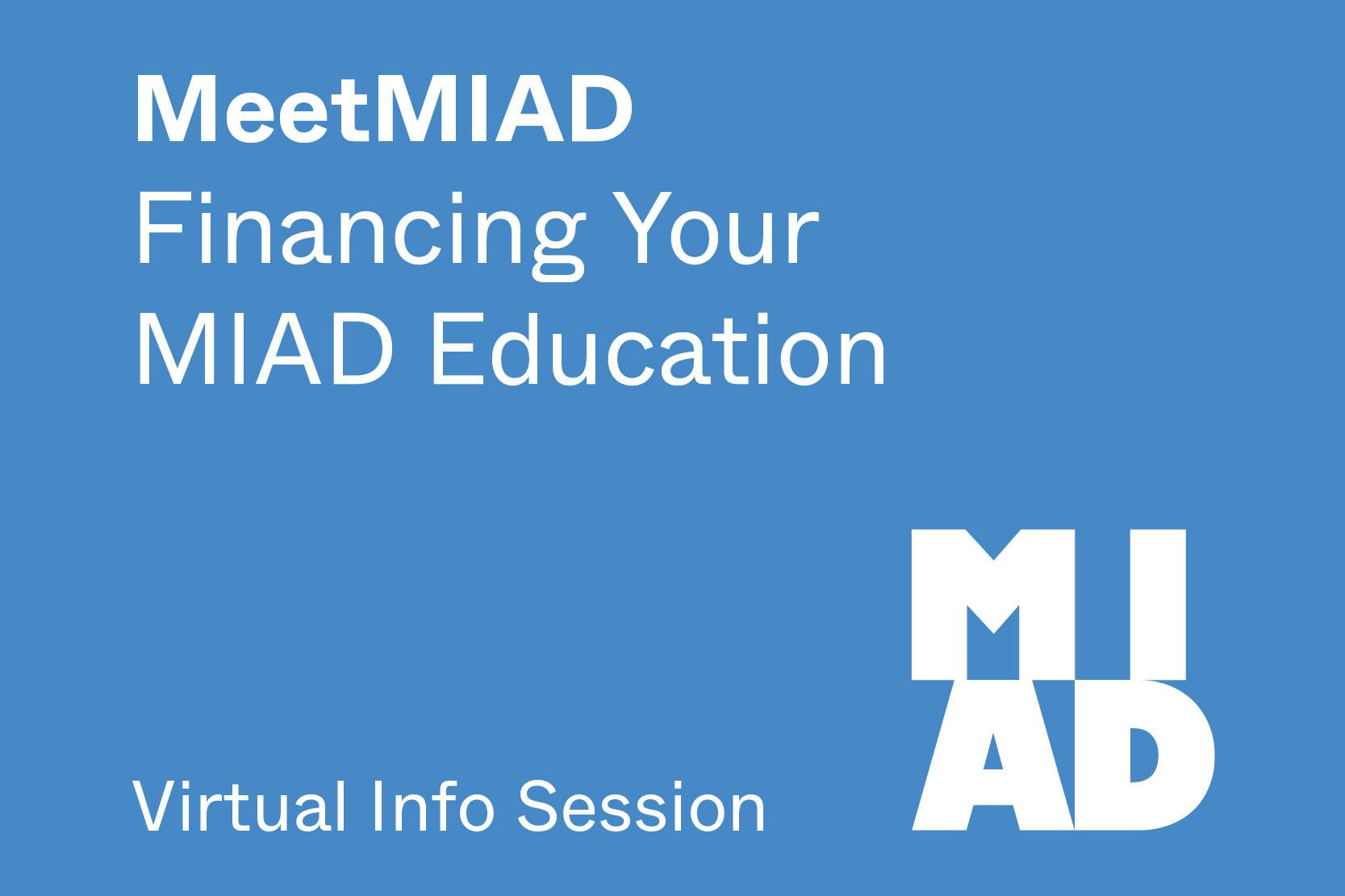 MeetMIAD
Financing Your MIAD Education

Virtual Info Session

MI
AD